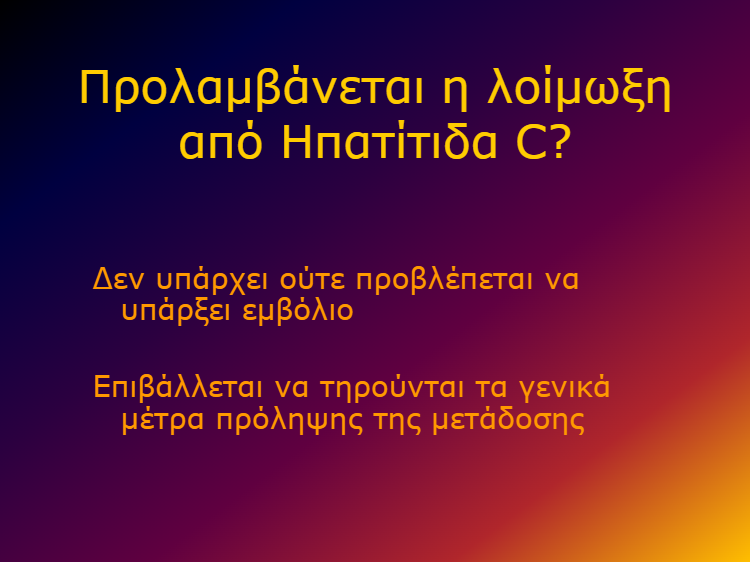 Προλαμβάνεται η λοίμωξη από Ηπατίτιδα C?

Δεν υπάρχει ούτε προβλέπεται να υπάρξει εμβόλιο

Επιβάλλεται να τηρούνται τα γενικά μέτρα πρόληψης της μετάδοσης